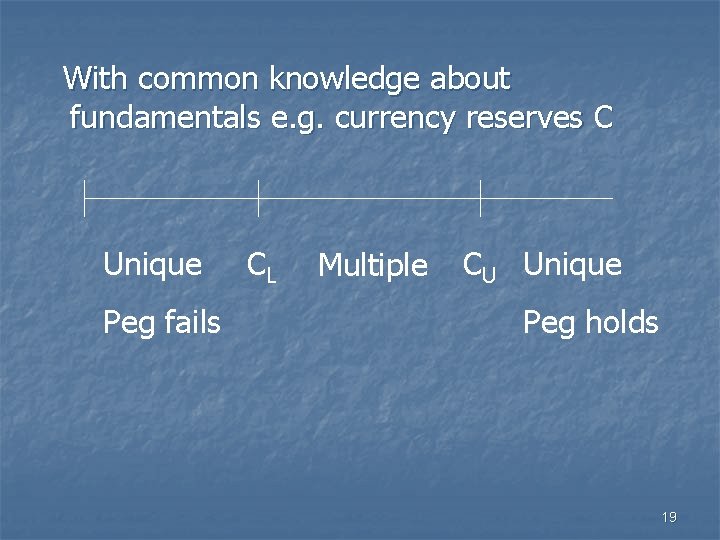 With common knowledge about fundamentals e.g. currency reserves C

Unique $C_L$ Multiple $C_U$ Unique

Peg fails Peg holds

19